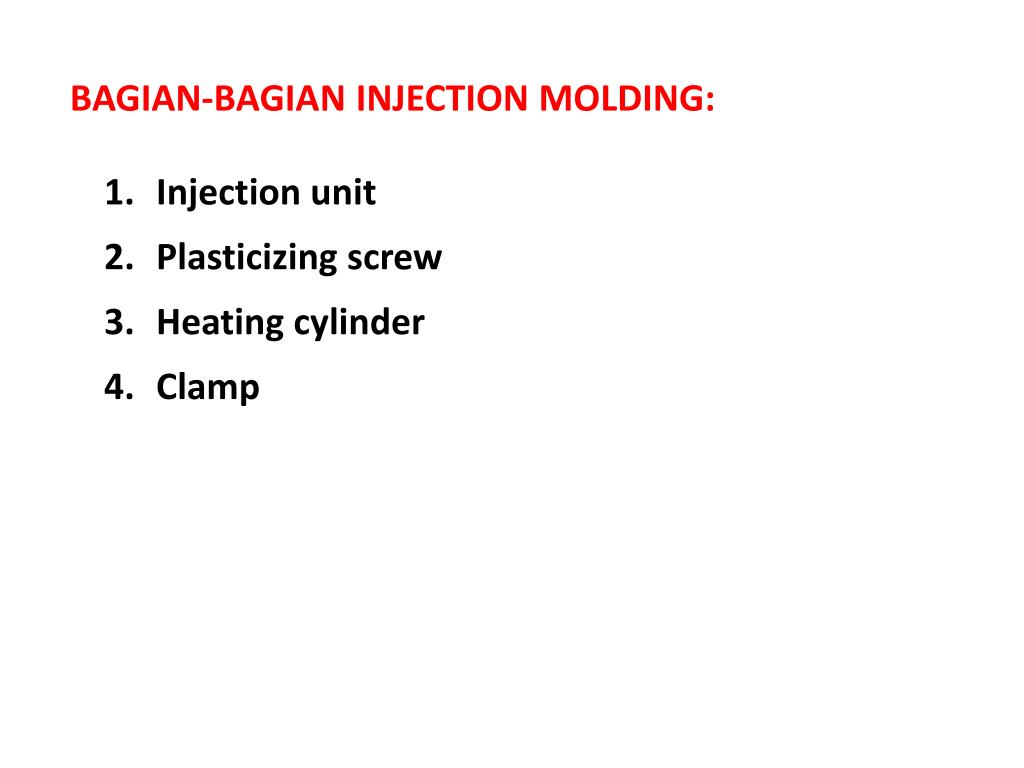 BAGIAN-BAGIAN INJECTION MOLDING:

1. Injection unit
2. Plasticizing screw
3. Heating cylinder
4. Clamp